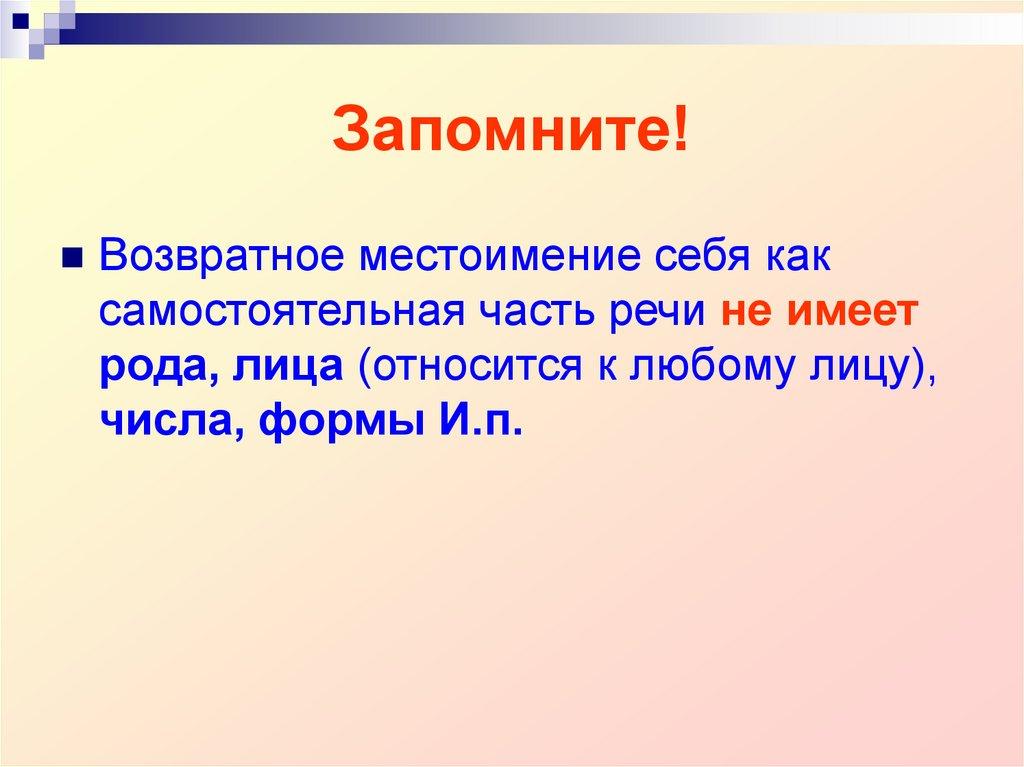 Запомните!

Возвратное местоимение себя как самостоятельная часть речи не имеет рода, лица (относится к любому лицу), числа, формы И.п.